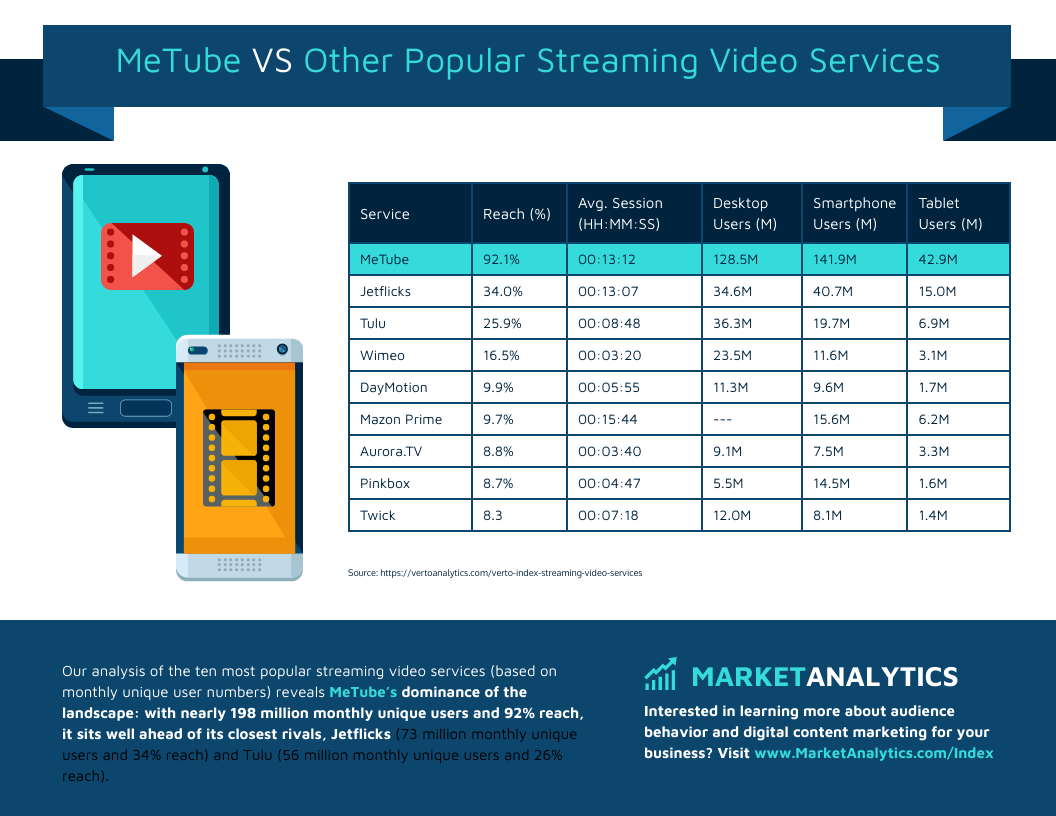 MeTube VS Other Popular Streaming Video Services

| Service | Reach (%) | Avg. Session (HH:MM:SS) | Desktop Users (M) | Smartphone Users (M) | Tablet Users (M) |
|---|---|---|---|---|---|
| MeTube | 92.1% | 00:13:12 | 128.5M | 141.9M | 42.9M |
| Jetflicks | 34.0% | 00:13:07 | 34.6M | 40.7M | 15.0M |
| Tulu | 25.9% | 00:08:48 | 36.3M | 19.7M | 6.9M |
| Wimeo | 16.5% | 00:03:20 | 23.5M | 11.6M | 3.1M |
| DayMotion | 9.9% | 00:05:55 | 11.3M | 9.6M | 1.7M |
| Mazon Prime | 9.7% | 00:15:44 | --- | 15.6M | 6.2M |
| Aurora.TV | 8.8% | 00:03:40 | 9.1M | 7.5M | 3.3M |
| Pinkbox | 8.7% | 00:04:47 | 5.5M | 14.5M | 1.6M |
| Twick | 8.3 | 00:07:18 | 12.0M | 8.1M | 1.4M |

Source: https://vertoanalytics.com/verto-index-streaming-video-services

Our analysis of the ten most popular streaming video services (based on monthly unique user numbers) reveals MeTube's dominance of the landscape: with nearly 198 million monthly unique users and 92% reach, it sits well ahead of its closest rivals, Jetflicks (73 million monthly unique users and 34% reach) and Tulu (56 million monthly unique users and 26% reach).

MARKETANALYTICS

Interested in learning more about audience behavior and digital content marketing for your business? Visit www.MarketAnalytics.com/Index